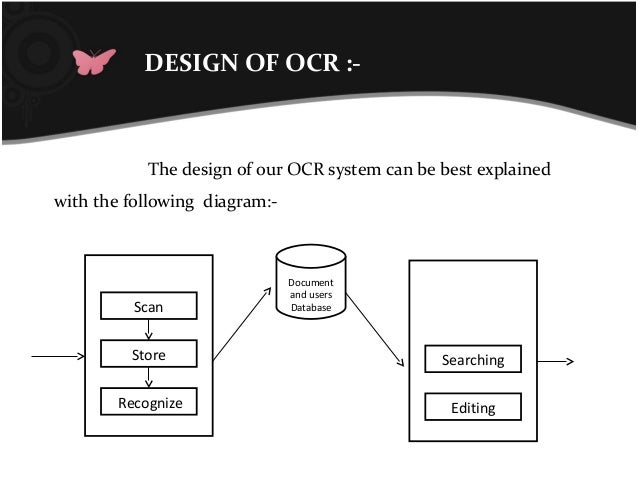 DESIGN OF OCR :-

The design of our OCR system can be best explained with the following diagram:-

Scan

Store

Recognize

Document and users Database

Searching

Editing